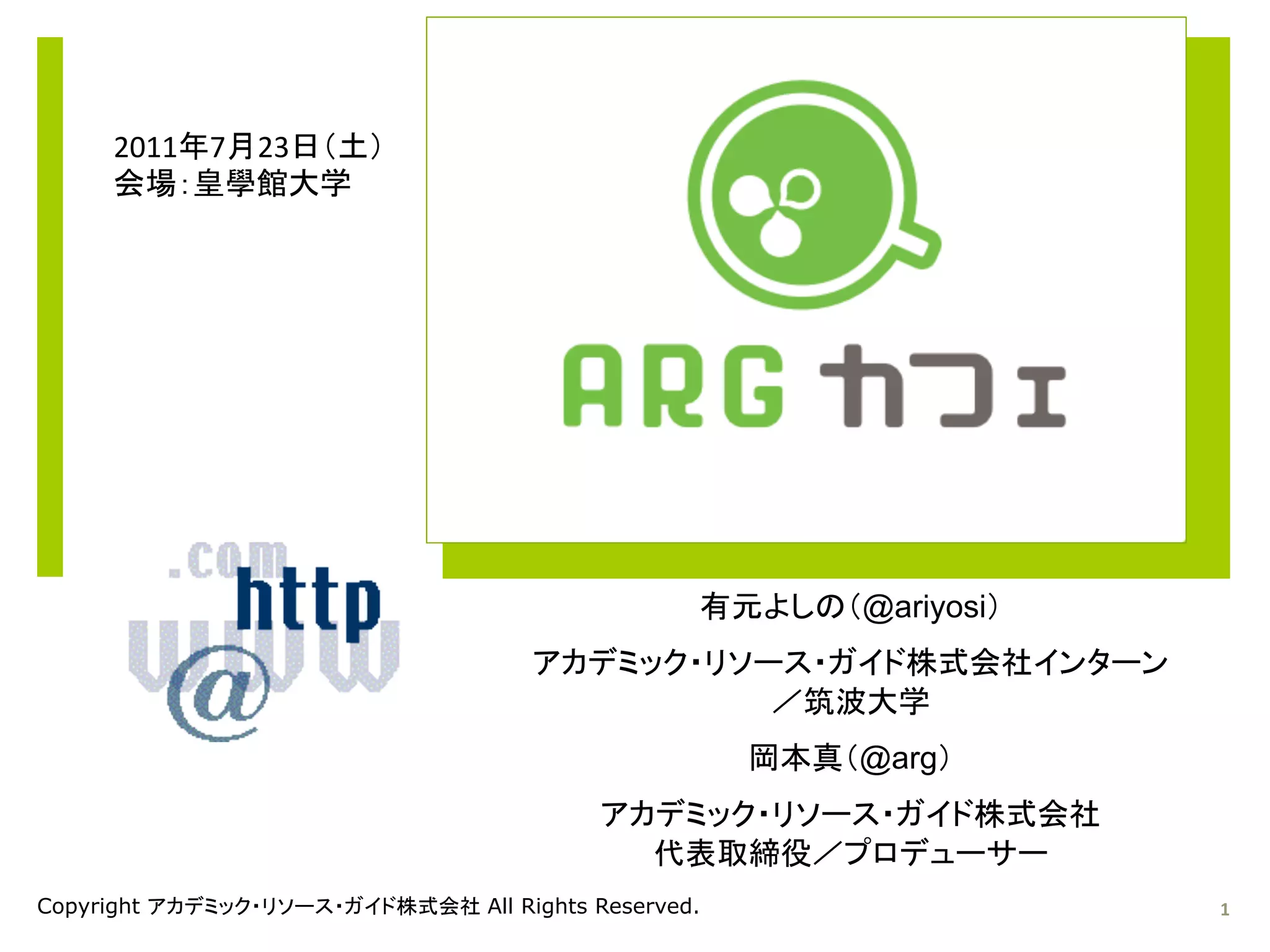 2011年7月23日（土）
会場：皇學館大学

ARG カフェ

.com
http
www
@

有元よしの（@ariyosi）

アカデミック・リソース・ガイド株式会社インターン／筑波大学

岡本真（@arg）

アカデミック・リソース・ガイド株式会社
代表取締役／プロデューサー

Copyright アカデミック・リソース・ガイド株式会社 All Rights Reserved.

1